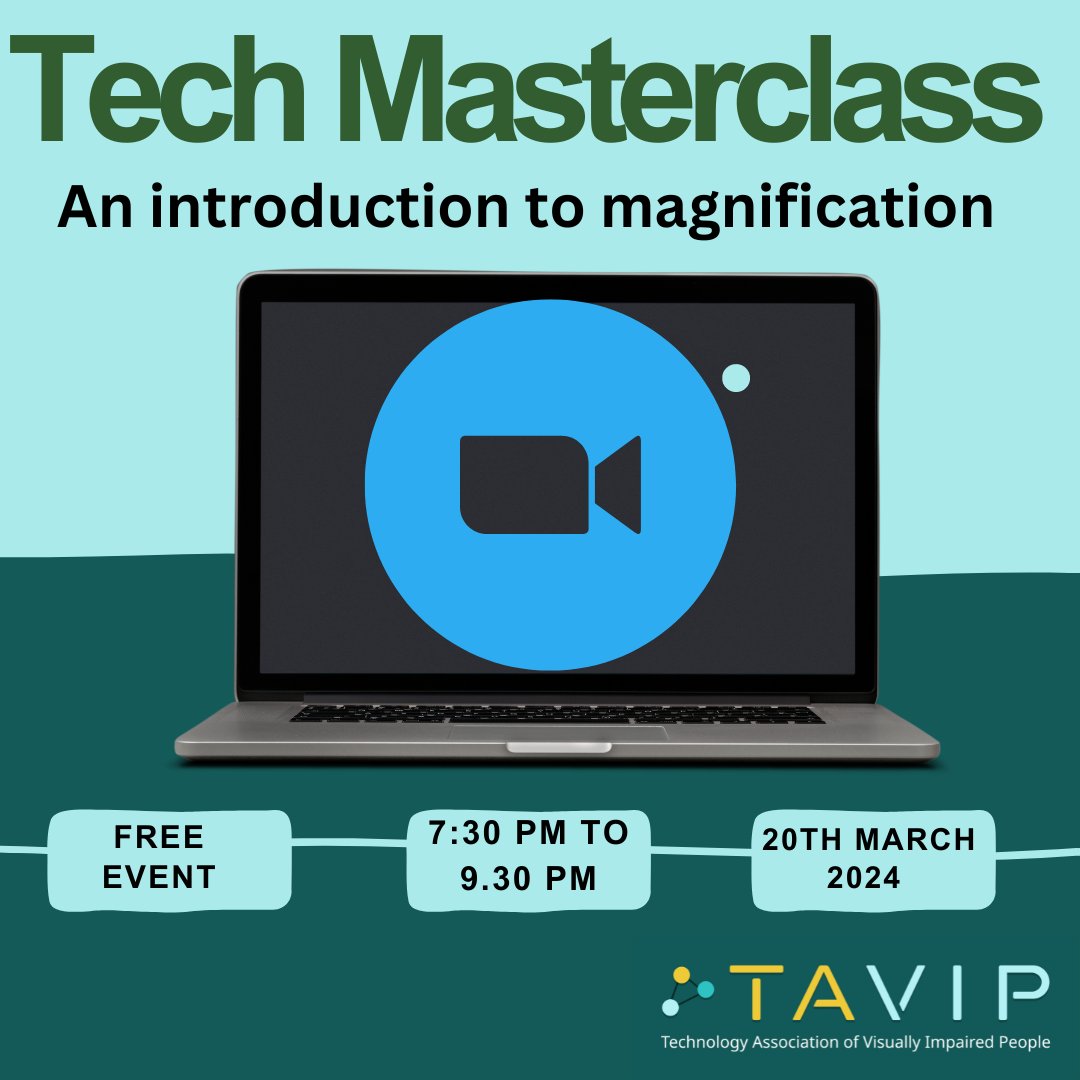 Tech Masterclass

An introduction to magnification

FREE EVENT

7:30 PM TO 9.30 PM

20TH MARCH 2024

TAVIP

Technology Association of Visually Impaired People